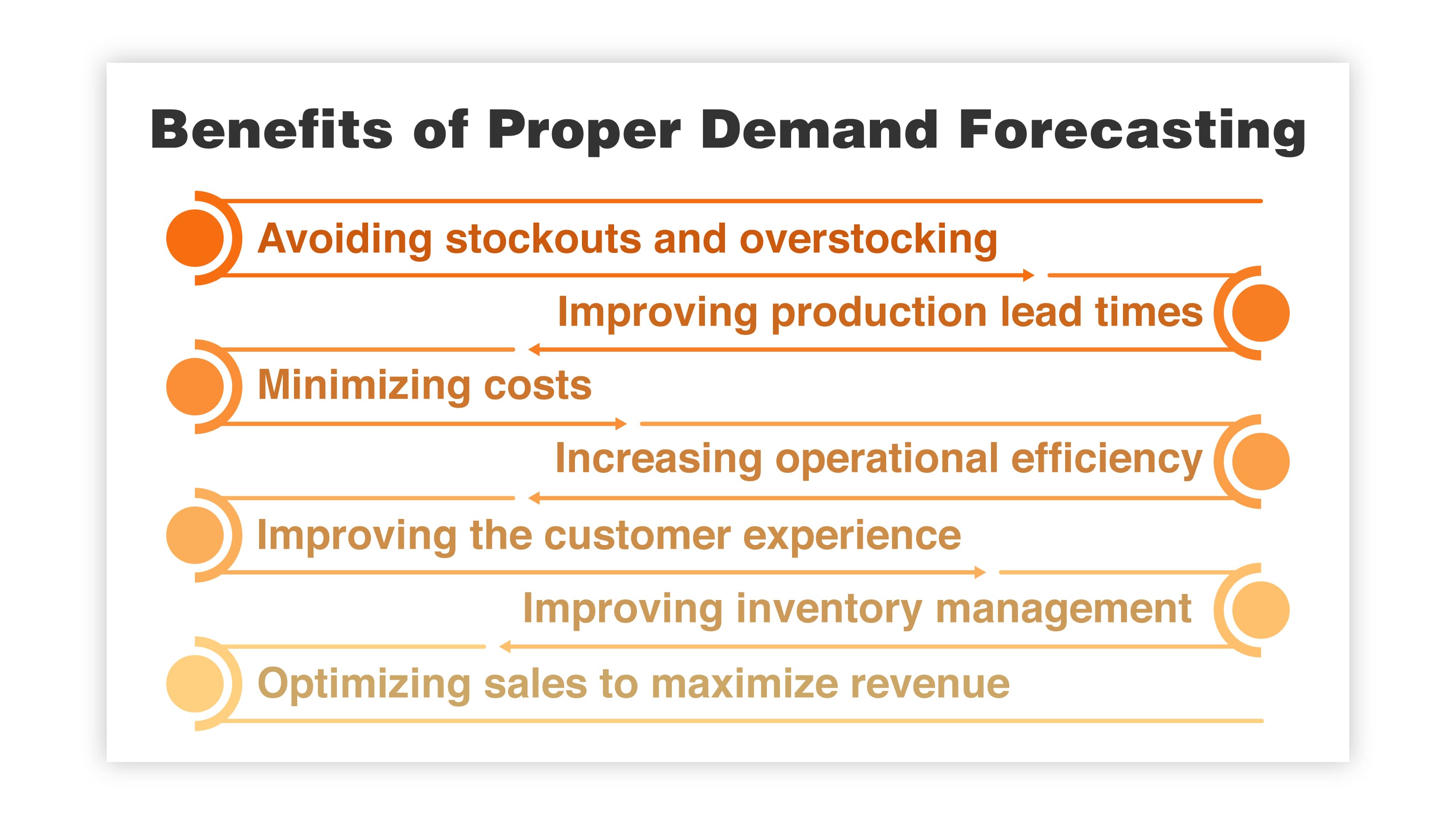 Benefits of Proper Demand Forecasting

Avoiding stockouts and overstocking

Improving production lead times

Minimizing costs

Increasing operational efficiency

Improving the customer experience

Improving inventory management

Optimizing sales to maximize revenue